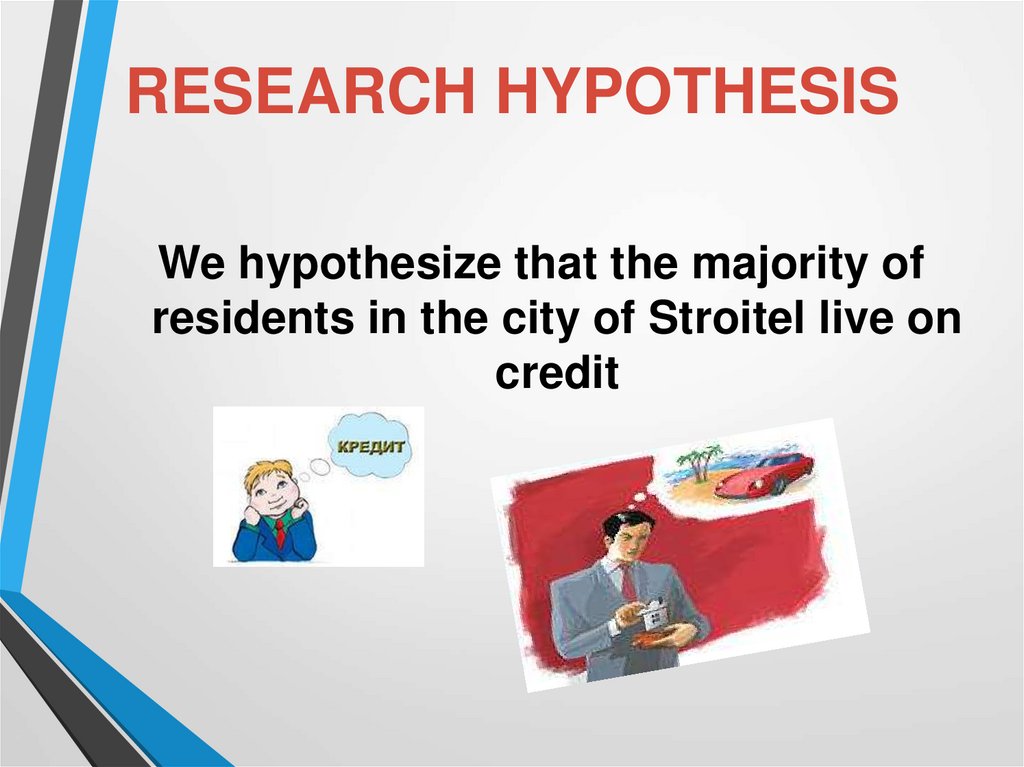 RESEARCH HYPOTHESIS

We hypothesize that the majority of residents in the city of Stroitel live on credit

КРЕДИТ